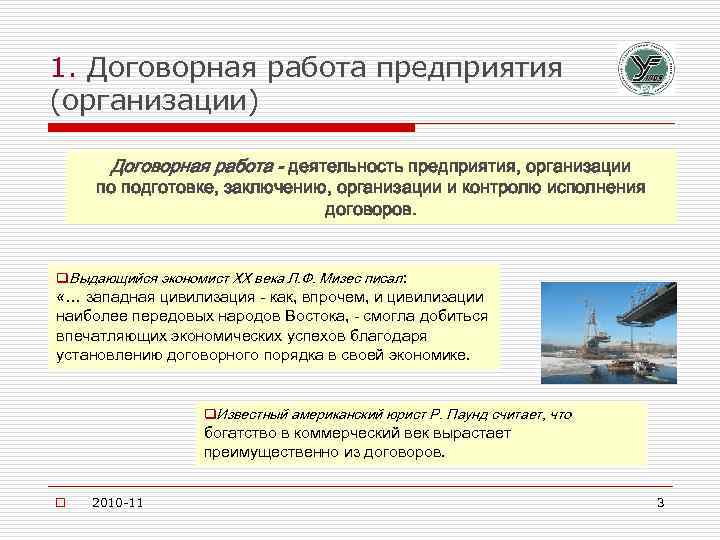 1. Договорная работа предприятия (организации)

Договорная работа - деятельность предприятия, организации по подготовке, заключению, организации и контролю исполнения договоров.

Выдающийся экономист XX века Л.Ф. Мизес писал:
«... западная цивилизация - как, впрочем, и цивилизации наиболее передовых народов Востока, - смогла добиться впечатляющих экономических успехов благодаря установлению договорного порядка в своей экономике.

Известный американский юрист Р. Паунд считает, что богатство в коммерческий век вырастает преимущественно из договоров.

2010-11

3